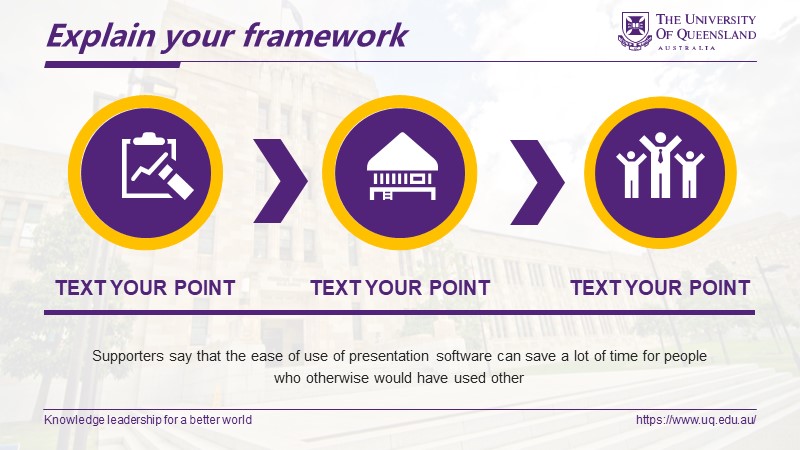 Explain your framework

THE UNIVERSITY OF QUEENSLAND
AUSTRALIA

TEXT YOUR POINT

TEXT YOUR POINT

TEXT YOUR POINT

Supporters say that the ease of use of presentation software can save a lot of time for people who otherwise would have used other

Knowledge leadership for a better world

https://www.uq.edu.au/